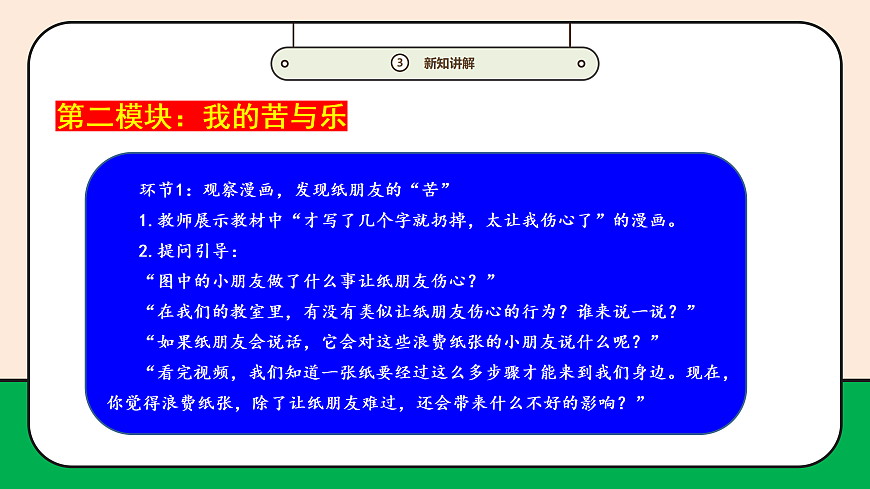 ③ 新知讲解

第二模块：我的苦与乐

环节1：观察漫画，发现纸朋友的“苦”

1.教师展示教材中“才写了几个字就扔掉，太让我伤心了”的漫画。

2.提问引导：

“图中的小朋友做了什么事让纸朋友伤心？”

“在我们的教室里，有没有类似让纸朋友伤心的行为？谁来说一说？”

“如果纸朋友会说话，它会对这些浪费纸张的小朋友说什么呢？”

“看完视频，我们知道一张纸要经过这么多步骤才能来到我们身边。现在，你觉得浪费纸张，除了让纸朋友难过，还会带来什么不好的影响？”